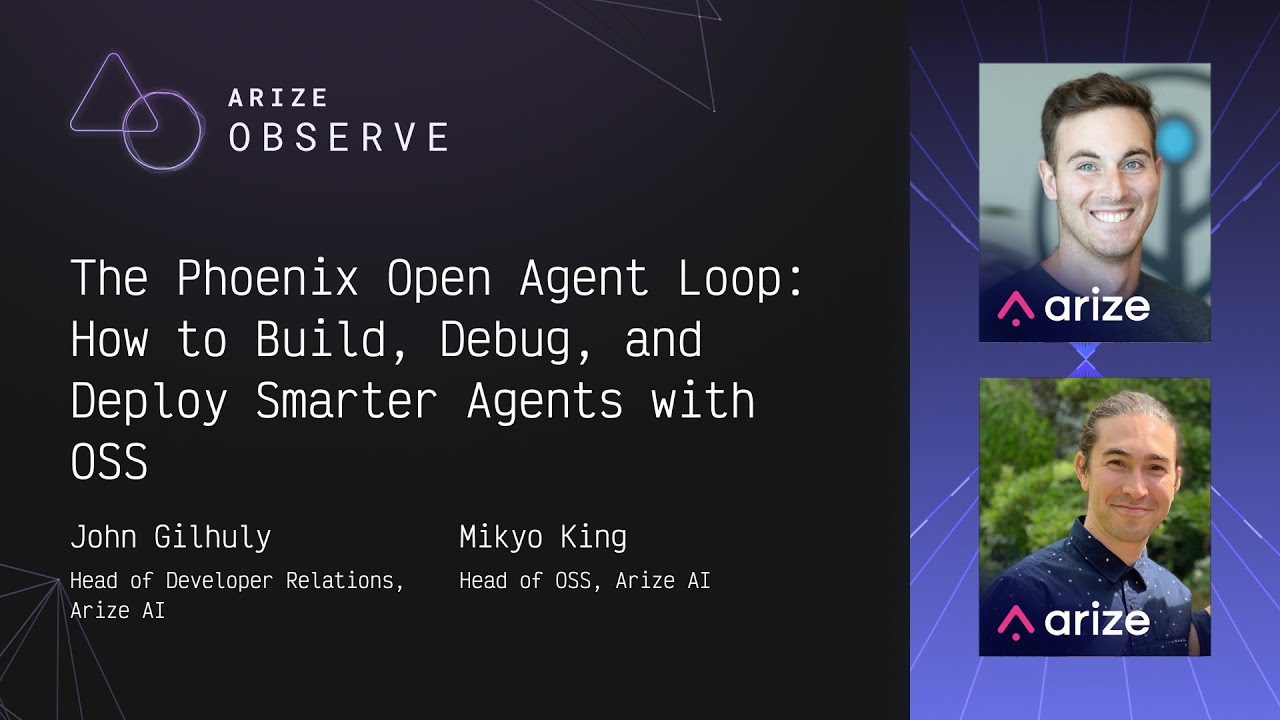 ARIZE
OBSERVE

The Phoenix Open Agent Loop: How to Build, Debug, and Deploy Smarter Agents with OSS

John Gilhuly

Head of Developer Relations, Arize AI

Mikyo King

Head of OSS, Arize AI

arize

arize